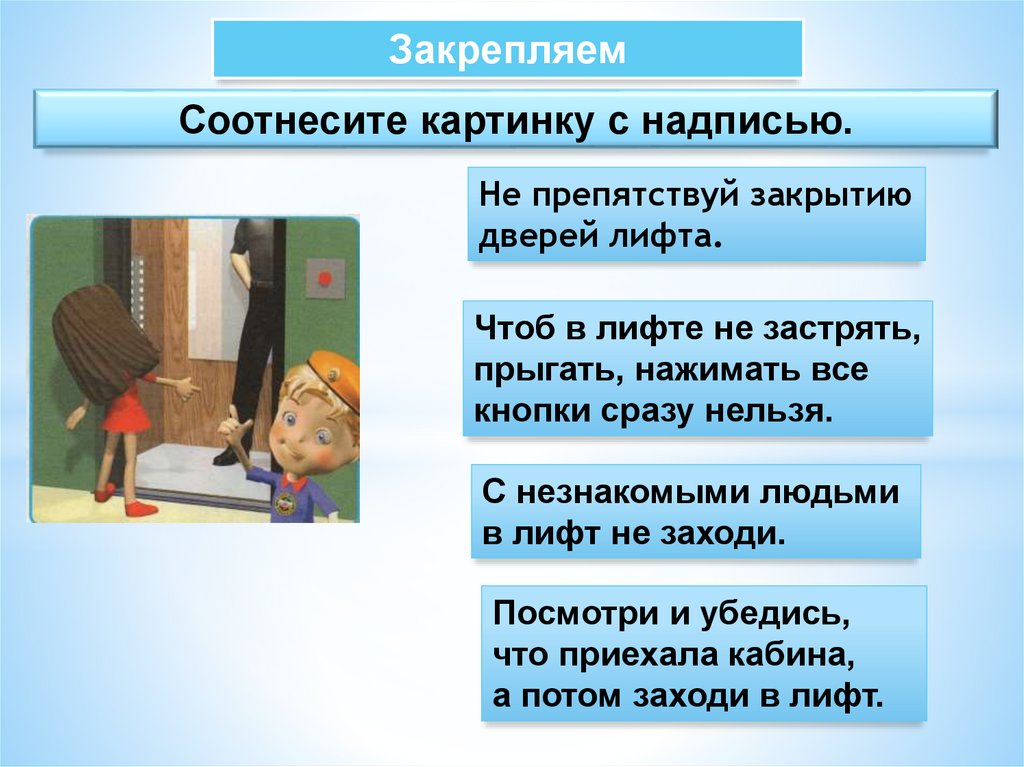 Закрепляем

Соотнесите картинку с надписью.

Не препятствуй закрытию дверей лифта.

Чтоб в лифте не застрять, прыгать, нажимать все кнопки сразу нельзя.

С незнакомыми людьми в лифт не заходи.

Посмотри и убедись, что приехала кабина, а потом заходи в лифт.